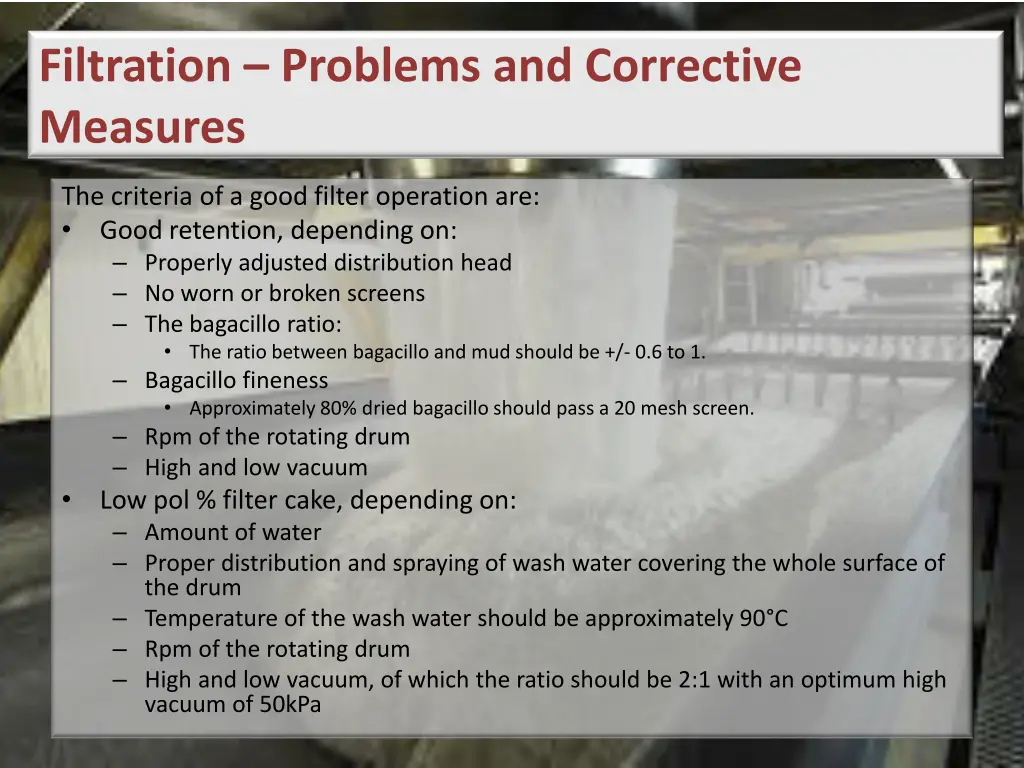 Filtration – Problems and Corrective Measures

The criteria of a good filter operation are:
• Good retention, depending on:
– Properly adjusted distribution head
– No worn or broken screens
– The bagacillo ratio:
• The ratio between bagacillo and mud should be +/- 0.6 to 1.
– Bagacillo fineness
• Approximately 80% dried bagacillo should pass a 20 mesh screen.
– Rpm of the rotating drum
– High and low vacuum
• Low pol % filter cake, depending on:
– Amount of water
– Proper distribution and spraying of wash water covering the whole surface of the drum
– Temperature of the wash water should be approximately 90°C
– Rpm of the rotating drum
– High and low vacuum, of which the ratio should be 2:1 with an optimum high vacuum of 50kPa